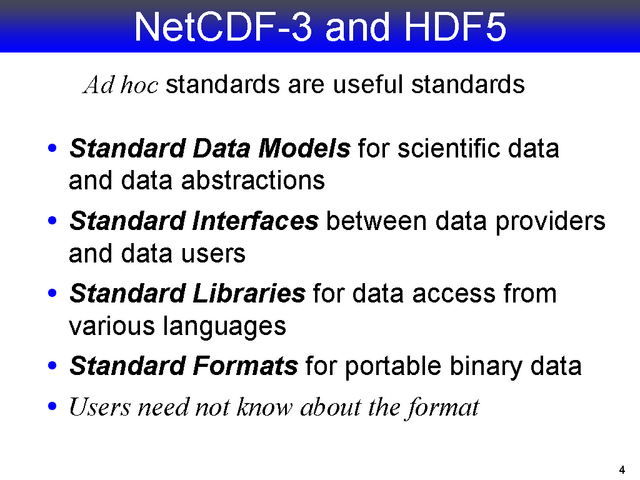 NetCDF-3 and HDF5

Ad hoc standards are useful standards

• Standard Data Models for scientific data and data abstractions
• Standard Interfaces between data providers and data users
• Standard Libraries for data access from various languages
• Standard Formats for portable binary data
• Users need not know about the format

4